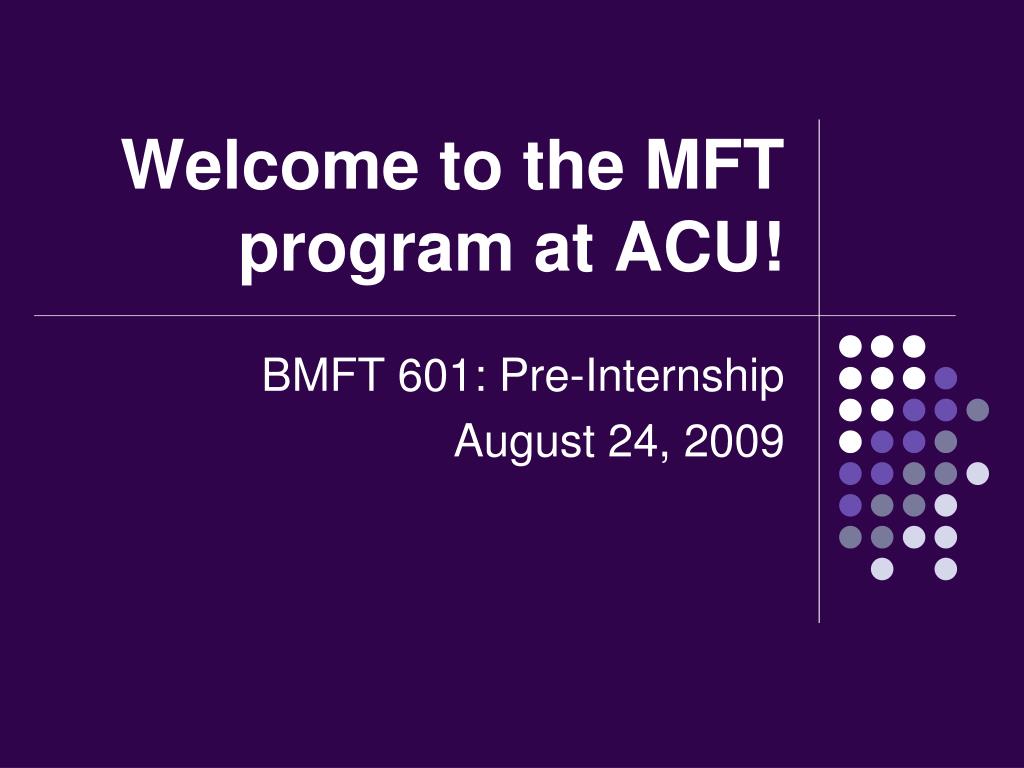 Welcome to the MFT program at ACU!

BMFT 601: Pre-Internship

August 24, 2009